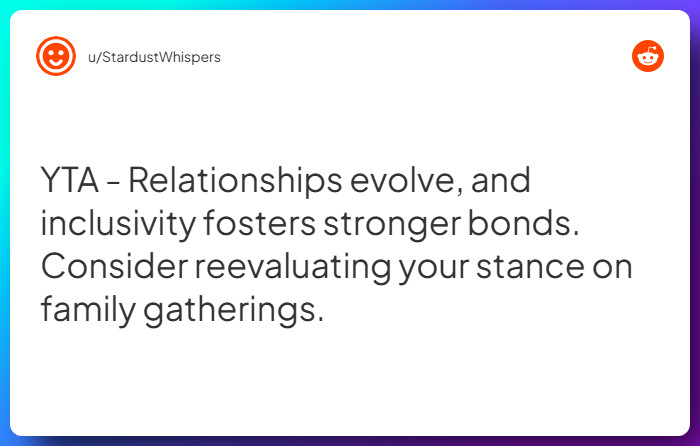 u/StardustWhispers

YTA - Relationships evolve, and inclusivity fosters stronger bonds. Consider reevaluating your stance on family gatherings.